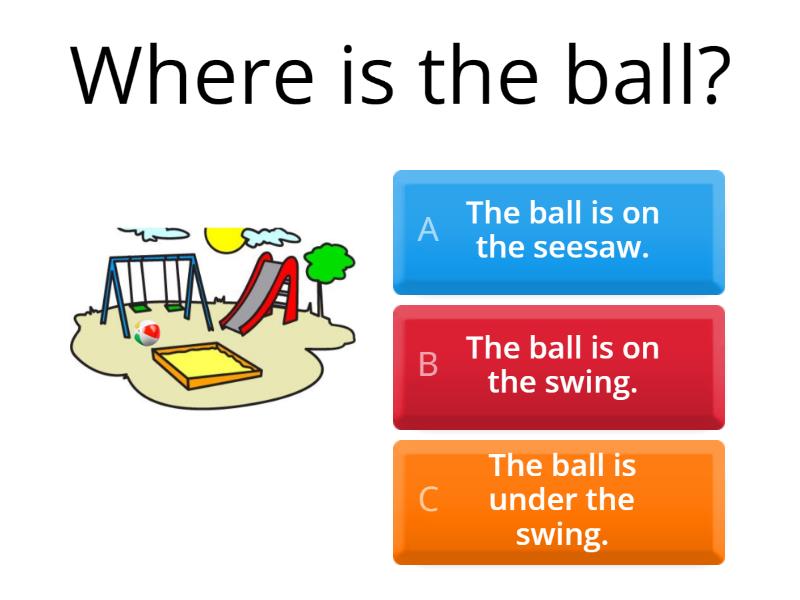 Where is the ball?

A The ball is on the seesaw.

B The ball is on the swing.

C The ball is under the swing.